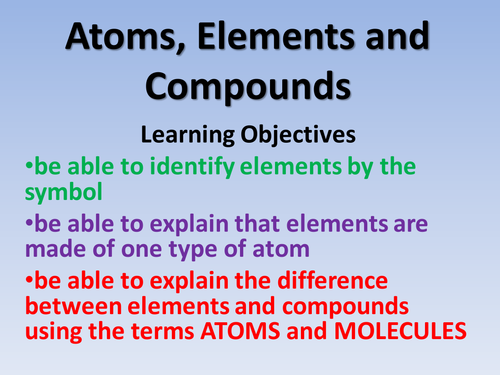 Atoms, Elements and Compounds

Learning Objectives

•be able to identify elements by the symbol

•be able to explain that elements are made of one type of atom

•be able to explain the difference between elements and compounds using the terms ATOMS and MOLECULES